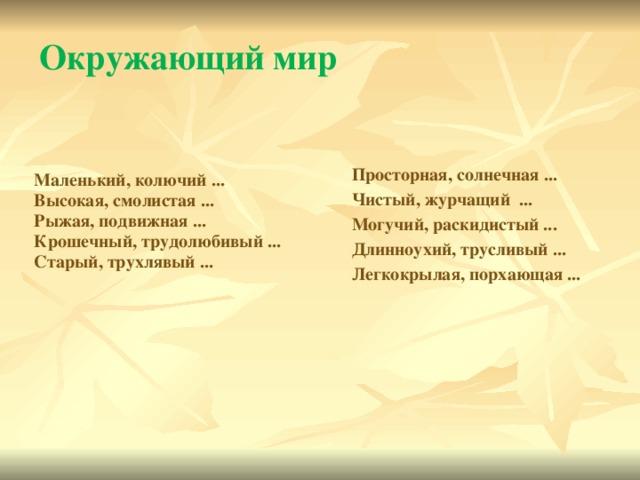 Окружающий мир

Маленький, колючий ...
Высокая, смолистая ...
Рыжая, подвижная ...
Крошечный, трудолюбивый ...
Старый, трухлявый ...

Просторная, солнечная ...
Чистый, журчащий ...
Могучий, раскидистый ...
Длинноухий, трусливый ...
Легкокрылая, порхающая ...